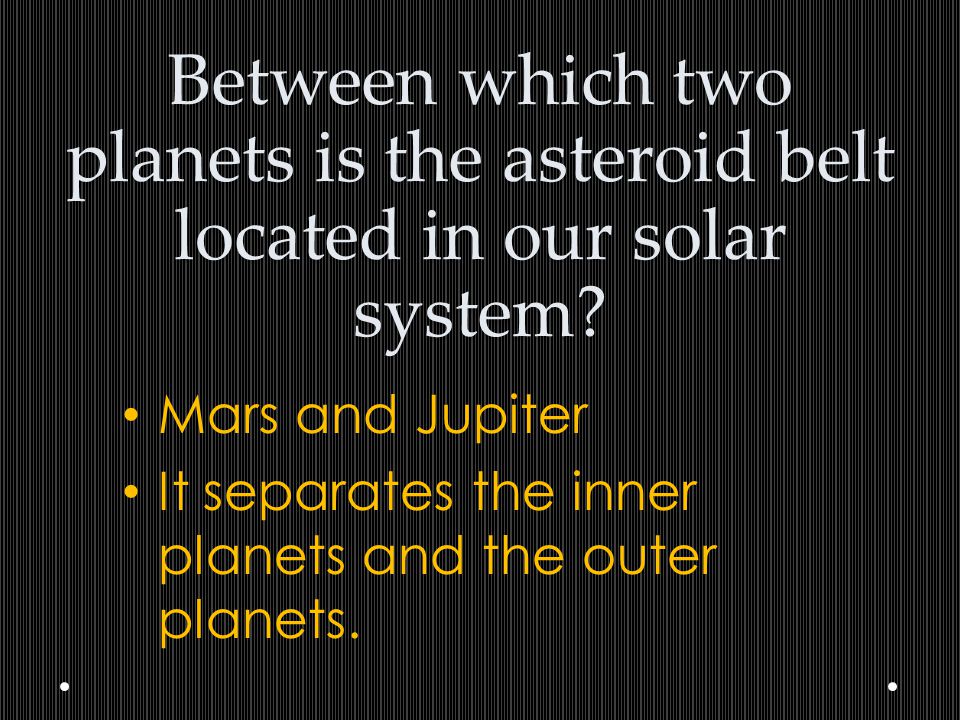 Between which two planets is the asteroid belt located in our solar system?

• Mars and Jupiter
• It separates the inner planets and the outer planets.